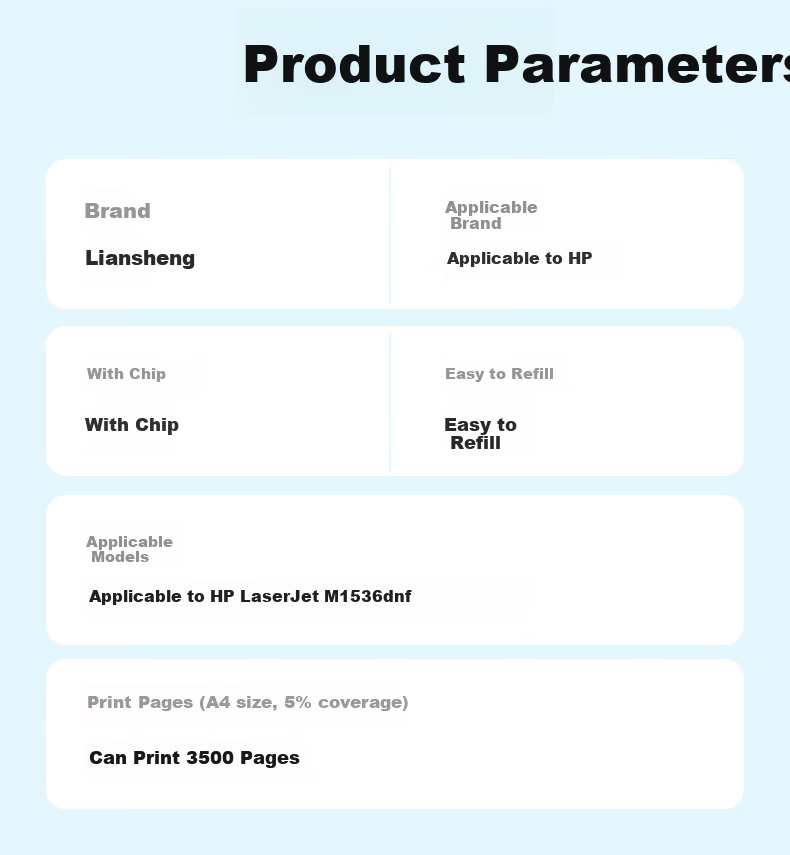 Product Parameters

Brand

Liansheng

Applicable Brand

Applicable to HP

With Chip

With Chip

Easy to Refill

Easy to Refill

Applicable Models

Applicable to HP LaserJet M1536dnf

Print Pages (A4 size, 5% coverage)

Can Print 3500 Pages